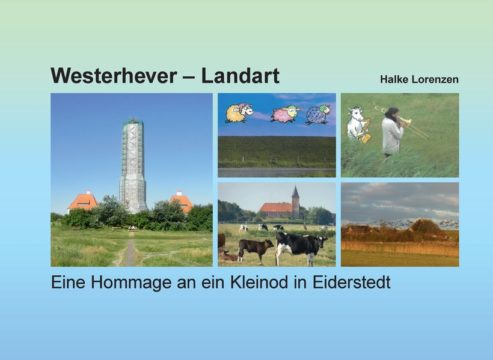 Westerhever – Landart

Halke Lorenzen

Eine Hommage an ein Kleinod in Eiderstedt